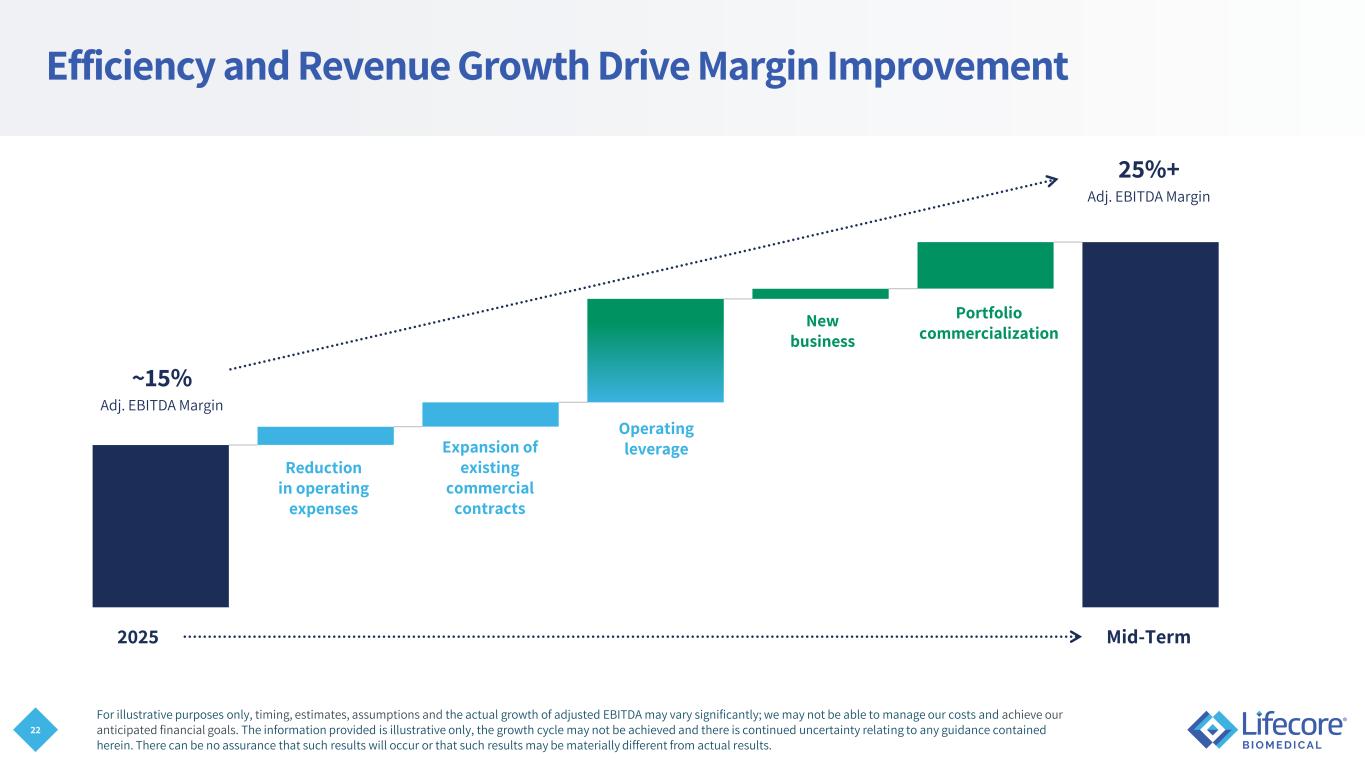 Efficiency and Revenue Growth Drive Margin Improvement

25%+
Adj. EBITDA Margin

~15%
Adj. EBITDA Margin

Reduction in operating expenses

Expansion of existing commercial contracts

Operating leverage

New business

Portfolio commercialization

2025

Mid-Term

22

For illustrative purposes only, timing, estimates, assumptions and the actual growth of adjusted EBITDA may vary significantly; we may not be able to manage our costs and achieve our anticipated financial goals. The information provided is illustrative only, the growth cycle may not be achieved and there is continued uncertainty relating to any guidance contained herein. There can be no assurance that such results will occur or that such results may be materially different from actual results.

Lifecore®
BIOMEDICAL